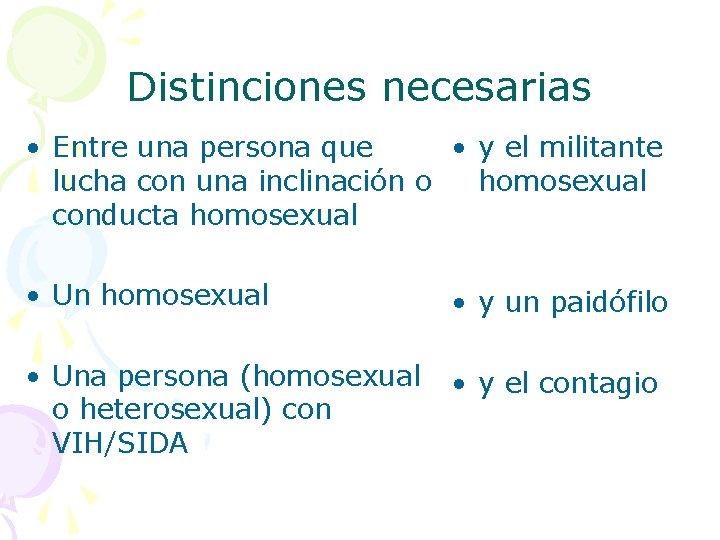 Distinciones necesarias

• Entre una persona que lucha con una inclinación o conducta homosexual

• Un homosexual

• Una persona (homosexual o heterosexual) con VIH/SIDA

• y el militante homosexual

• y un paidófilo

• y el contagio